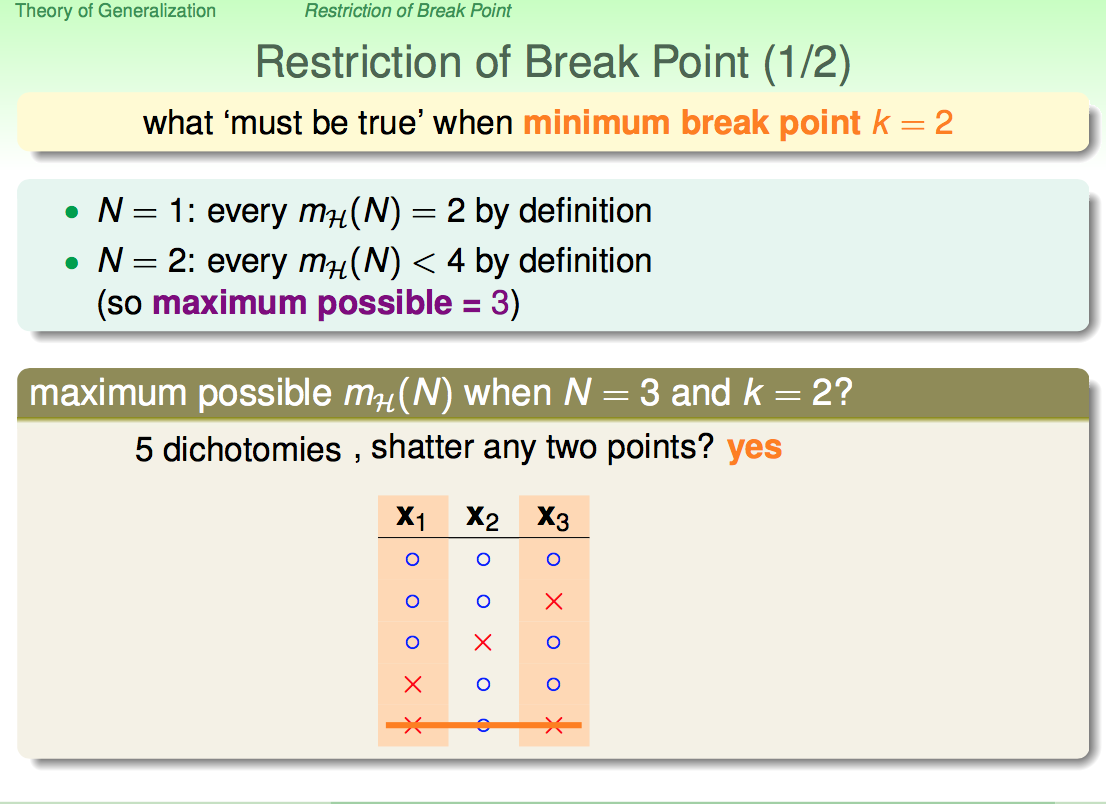 Theory of Generalization Restriction of Break Point

Restriction of Break Point (1/2)

what 'must be true' when minimum break point $k = 2$

- $N = 1$: every $m_{\mathcal{H}}(N) = 2$ by definition
- $N = 2$: every $m_{\mathcal{H}}(N) < 4$ by definition (so maximum possible = 3)

maximum possible $m_{\mathcal{H}}(N)$ when $N = 3$ and $k = 2$?

5 dichotomies , shatter any two points? yes

| $\mathbf{x}_1$ | $\mathbf{x}_2$ | $\mathbf{x}_3$ |
|---|---|---|
| ○ | ○ | ○ |
| ○ | ○ | × |
| ○ | × | ○ |
| × | ○ | ○ |
| × | ○ | × |